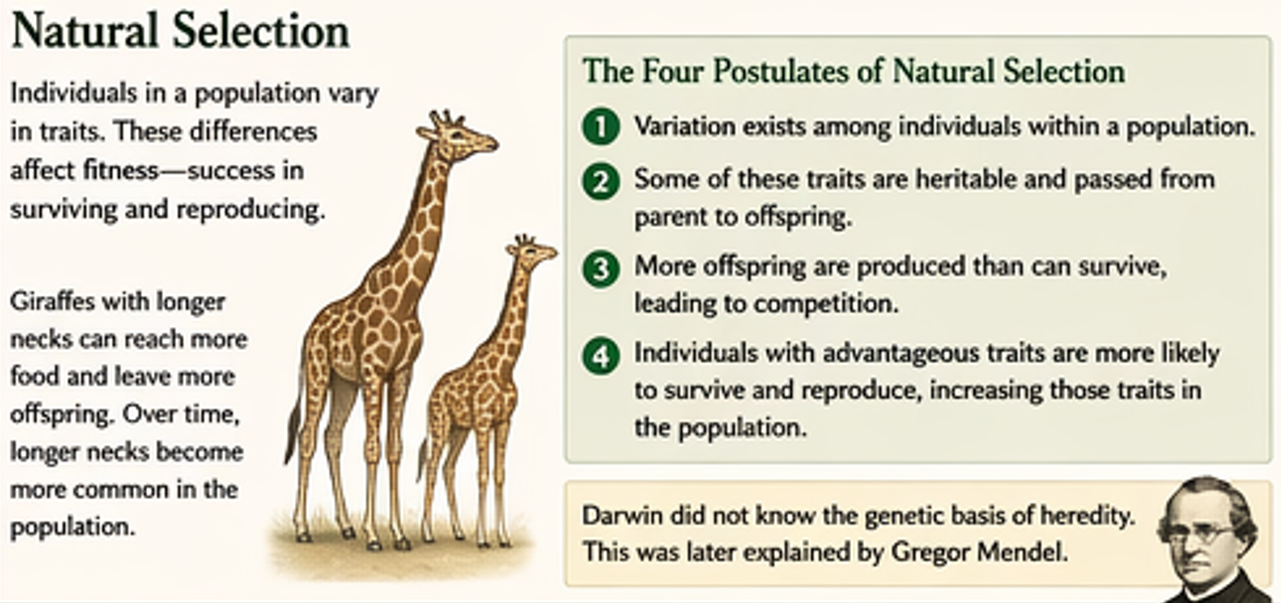 Natural Selection

Individuals in a population vary in traits. These differences affect fitness—success in surviving and reproducing.

Giraffes with longer necks can reach more food and leave more offspring. Over time, longer necks become more common in the population.

The Four Postulates of Natural Selection

1 Variation exists among individuals within a population.

2 Some of these traits are heritable and passed from parent to offspring.

3 More offspring are produced than can survive, leading to competition.

4 Individuals with advantageous traits are more likely to survive and reproduce, increasing those traits in the population.

Darwin did not know the genetic basis of heredity. This was later explained by Gregor Mendel.